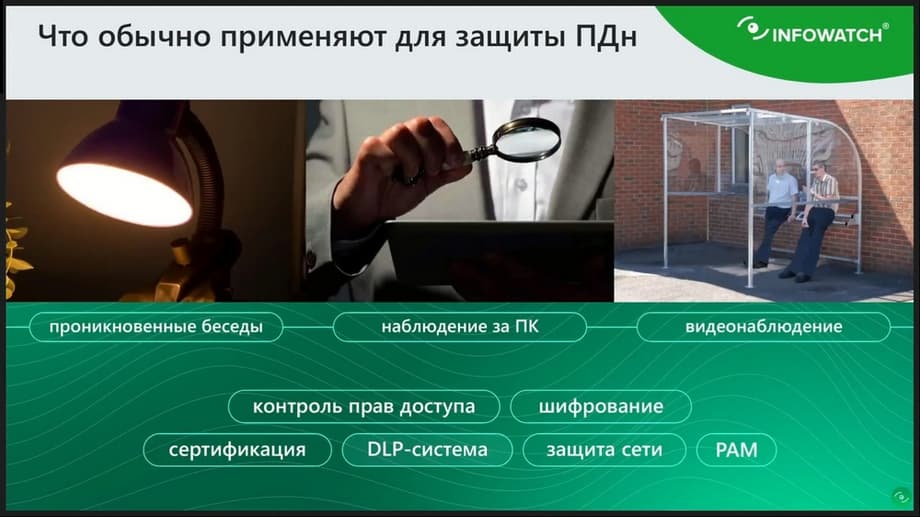 Что обычно применяют для защиты ПДн

INFOWATCH®

проникновенные беседы

наблюдение за ПК

видеонаблюдение

контроль прав доступа

шифрование

сертификация

DLP-система

защита сети

PAM